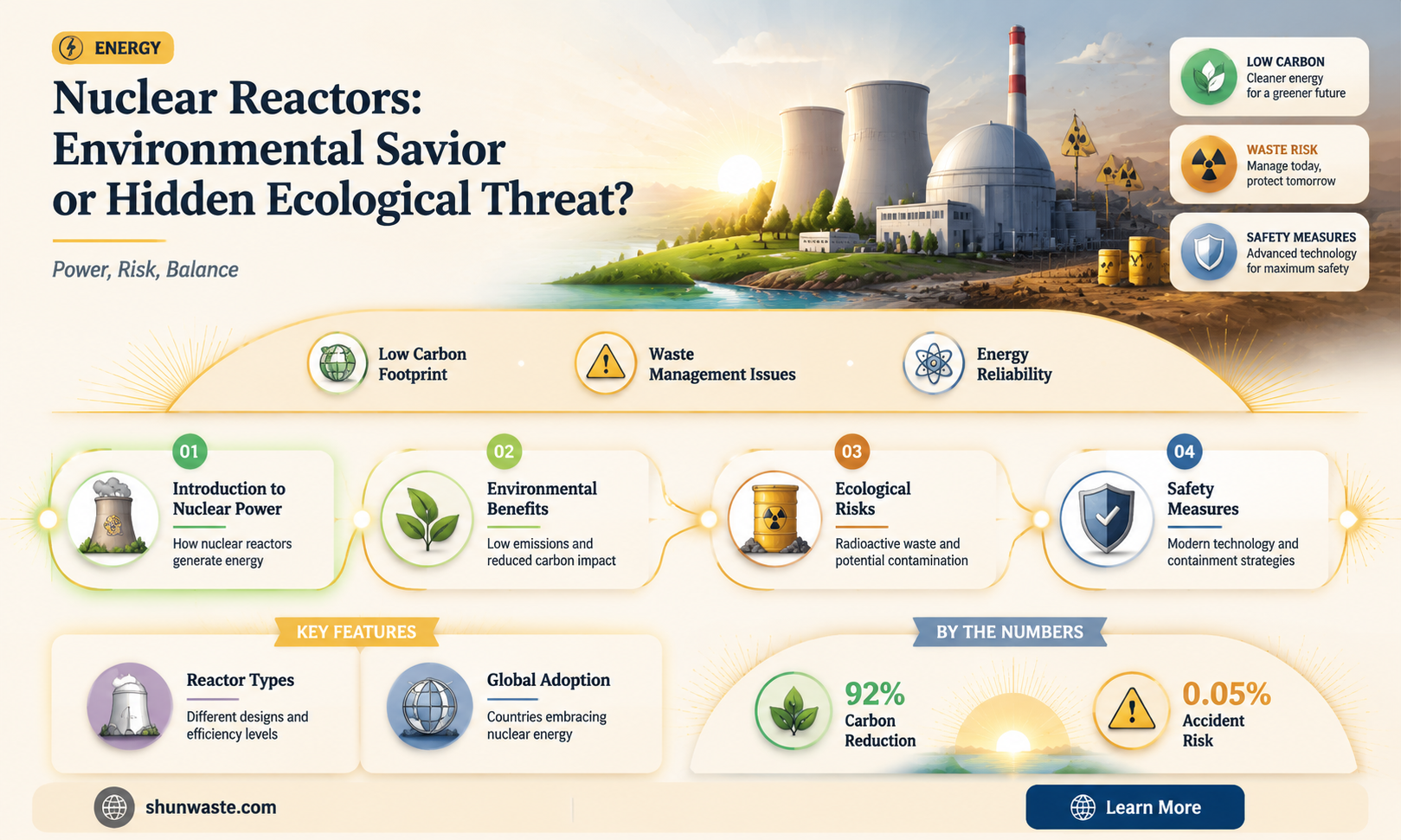 ENERGY

Nuclear Reactors: Environmental Savior or Hidden Ecological Threat?

Power, Risk, Balance

LOW CARBON
Cleaner energy for a greener future

WASTE RISK
Manage today, protect tomorrow

SAFETY MEASURES
Advanced technology for maximum safety

Low Carbon Footprint

Waste Management Issues

Energy Reliability

01
Introduction to Nuclear Power
How nuclear reactors generate energy

02
Environmental Benefits
Low emissions and reduced carbon impact

03
Ecological Risks
Radioactive waste and potential contamination

04
Safety Measures
Modern technology and containment strategies

KEY FEATURES

Reactor Types
Different designs and efficiency levels

Global Adoption
Countries embracing nuclear energy

BY THE NUMBERS

92%
Carbon Reduction

0.05%
Accident Risk

shunwaste.com

Learn More